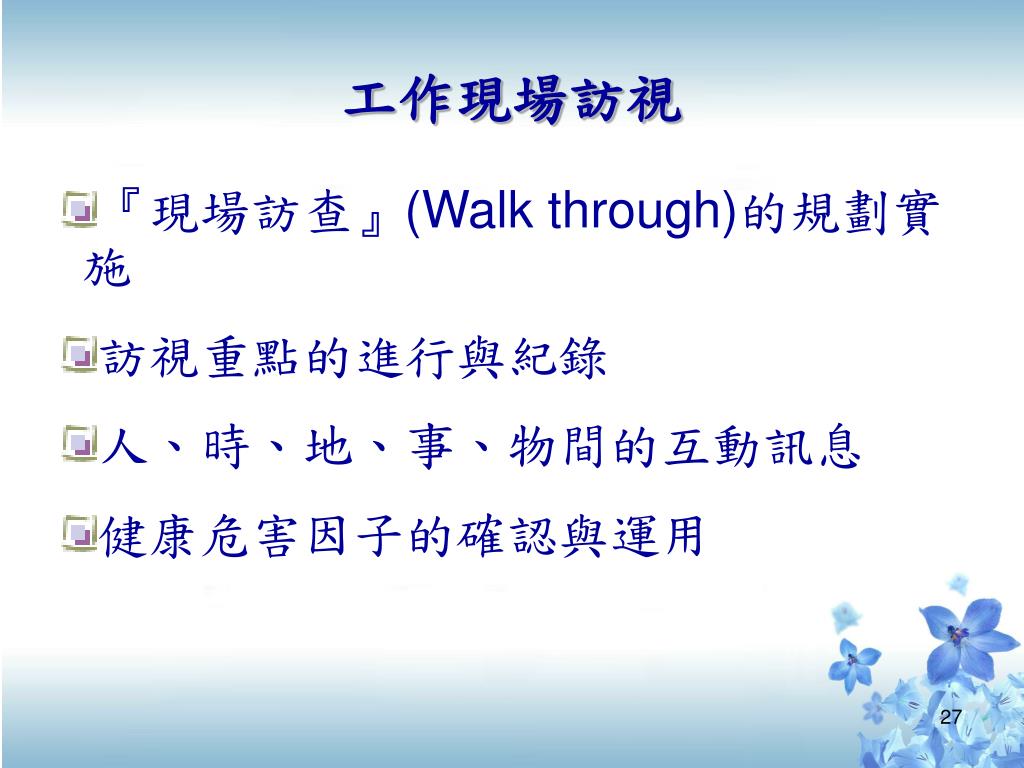 工作現場訪視

『現場訪查』(Walk through)的規劃實施

訪視重點的進行與紀錄

人、時、地、事、物間的互動訊息

健康危害因子的確認與運用

27